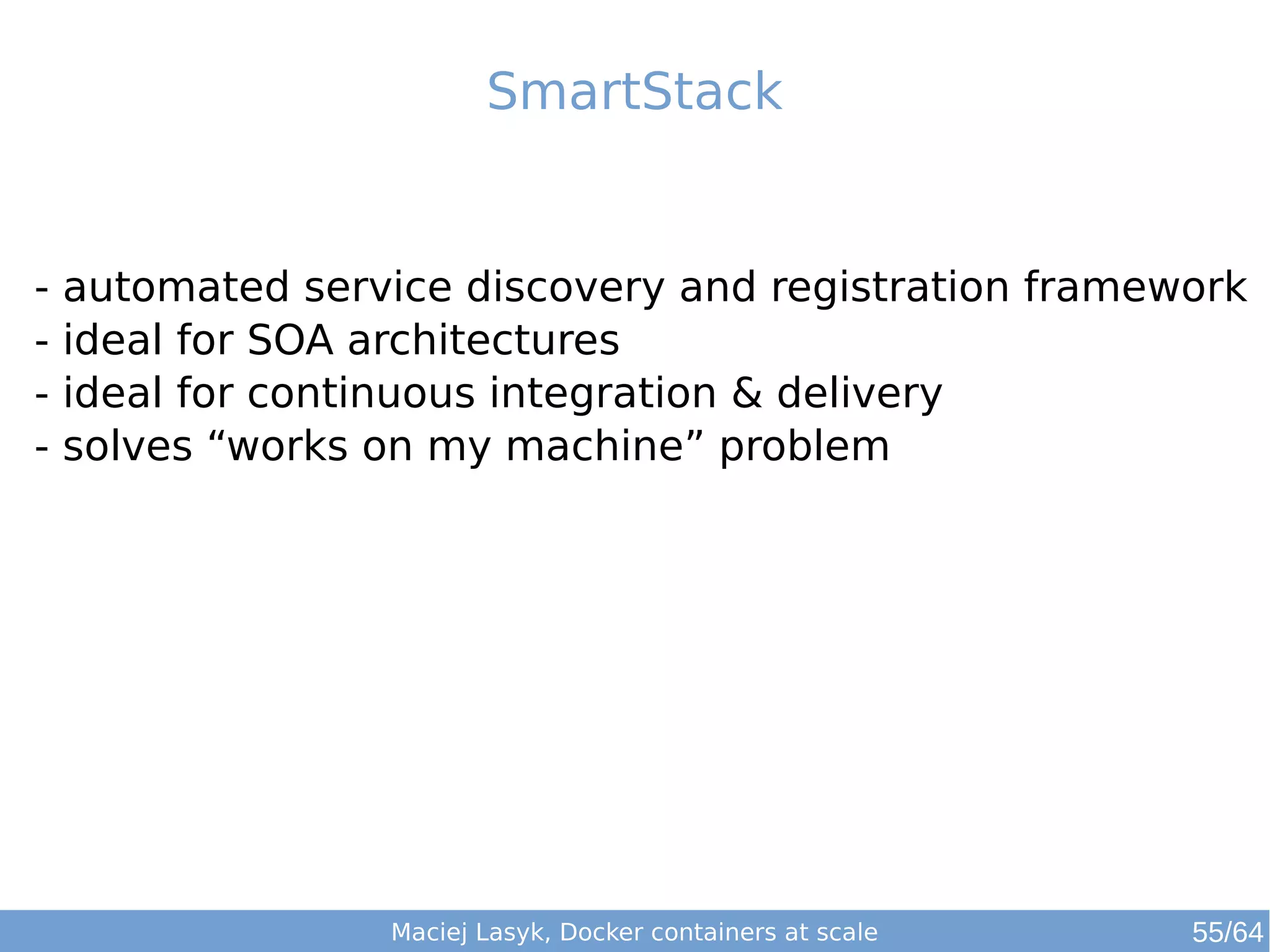 SmartStack

- automated service discovery and registration framework
- ideal for SOA architectures
- ideal for continuous integration & delivery
- solves “works on my machine” problem

Maciej Lasyk, Docker containers at scale

55/64